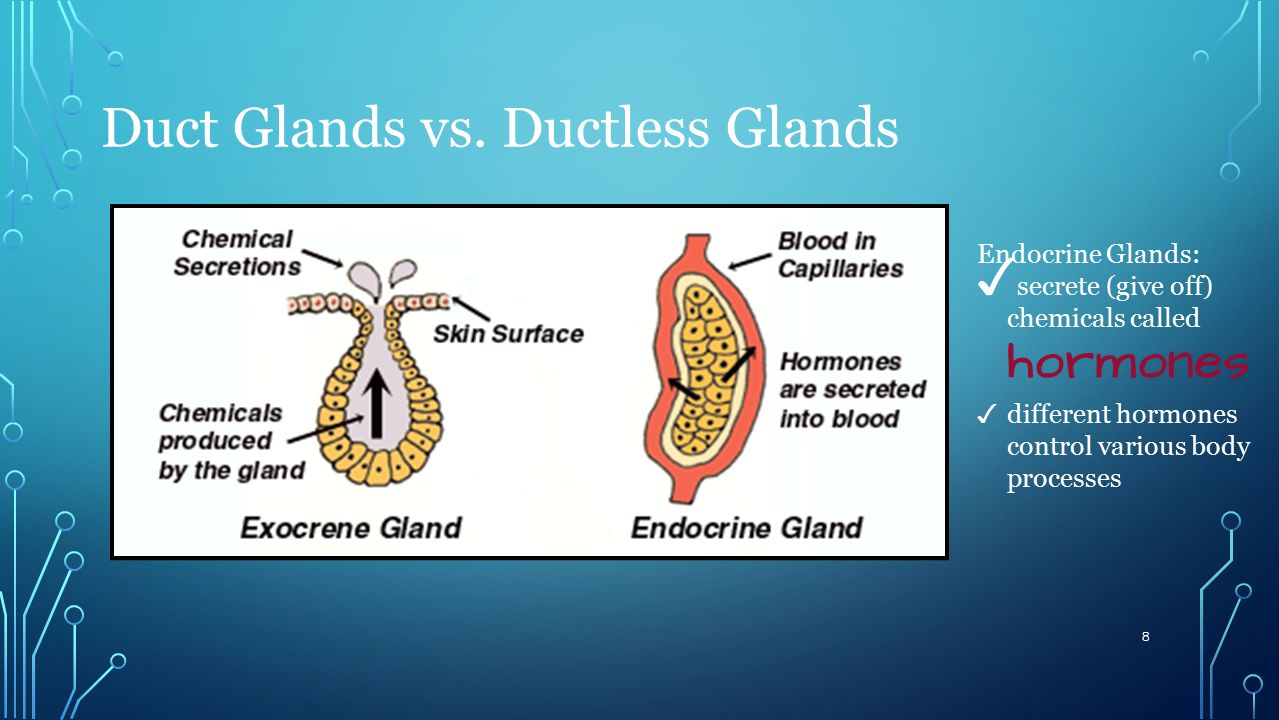 Duct Glands vs. Ductless Glands

Chemical Secretions

Skin Surface

Chemicals produced by the gland

Exocrene Gland

Blood in Capillaries

Hormones are secreted into blood

Endocrine Gland

Endocrine Glands:

✓ secrete (give off) chemicals called hormones

✓ different hormones control various body processes

8